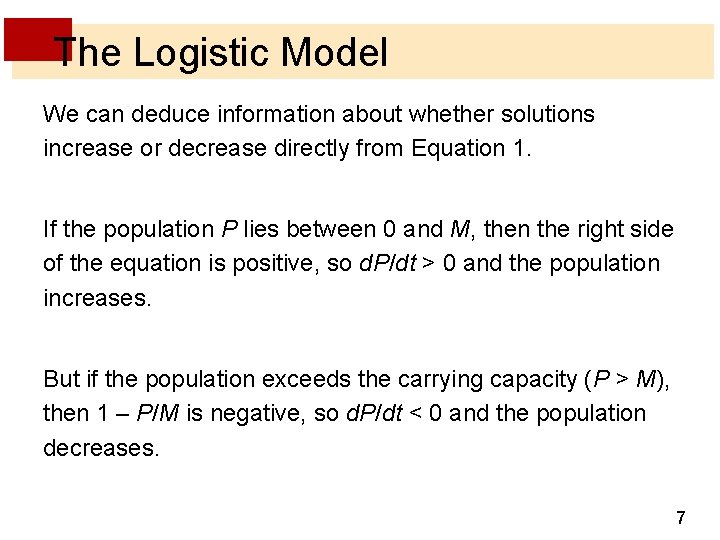 The Logistic Model

We can deduce information about whether solutions increase or decrease directly from Equation 1.

If the population $P$ lies between 0 and $M$, then the right side of the equation is positive, so $dP/dt > 0$ and the population increases.

But if the population exceeds the carrying capacity ($P > M$), then $1 - P/M$ is negative, so $dP/dt < 0$ and the population decreases.

7